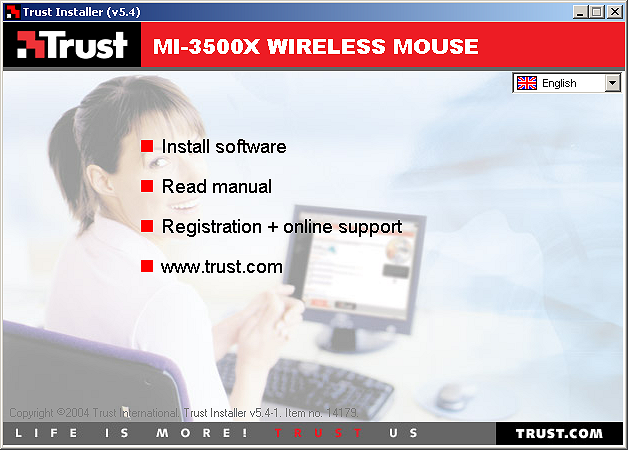 Trust Installer (v5.4)

Trust

MI-3500X WIRELESS MOUSE

English

Install software

Read manual

Registration + online support

www.trust.com

Copyright ©2004 Trust International. Trust Installer v5.4-1. Item no. 14179.

LIFE IS MORE! TRUST US

TRUST.COM